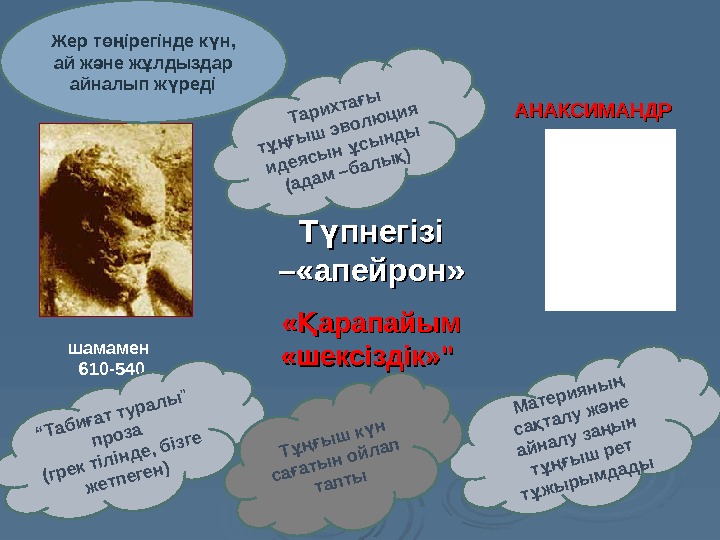 Жер төңірегінде күн, ай және жұлдыздар айналып жүреді

Тарихтағы тұңғыш эволюция идеясын ұсынды (адам –балық)

АНАКСИМАНДР

Түпнегізі –«апейрон»

«Қарапайым «шексіздік»"

шамамен 610-540

"Табиғат туралы" проза (грек тілінде, бізге жетпеген)

Тұңғыш күн сағатын ойлап тапты

Материяның сақталу және айналу заңын тұңғыш рет тұжырымдады